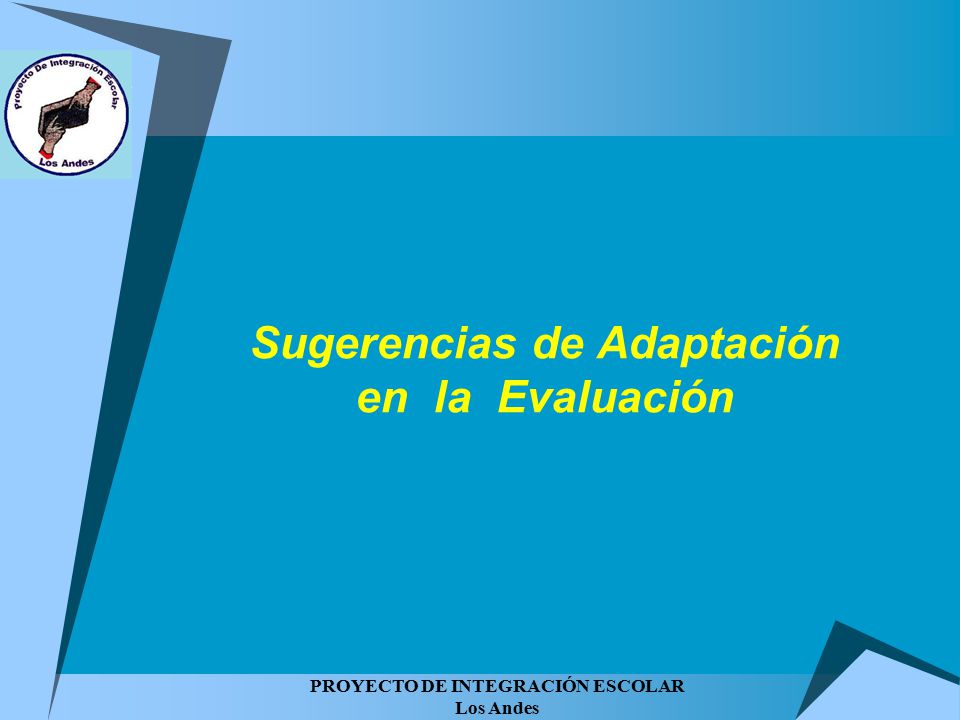 Proyecto De Integración Escolar
Los Andes

Sugerencias de Adaptación en la Evaluación

PROYECTO DE INTEGRACIÓN ESCOLAR
Los Andes